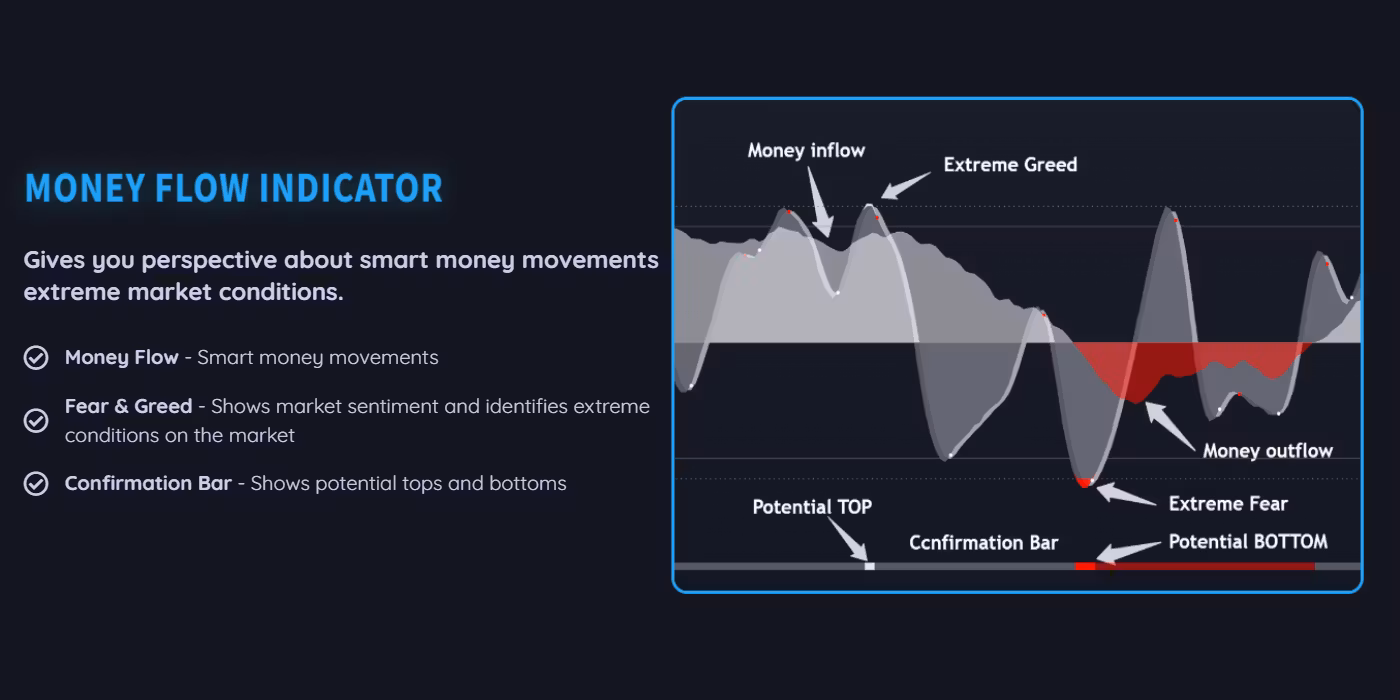 MONEY FLOW INDICATOR

Gives you perspective about smart money movements extreme market conditions.

Money Flow - Smart money movements

Fear & Greed - Shows market sentiment and identifies extreme conditions on the market

Confirmation Bar - Shows potential tops and bottoms

Money inflow

Extreme Greed

Money outflow

Extreme Fear

Potential TOP

Ccnfirmation Bar

Potential BOTTOM